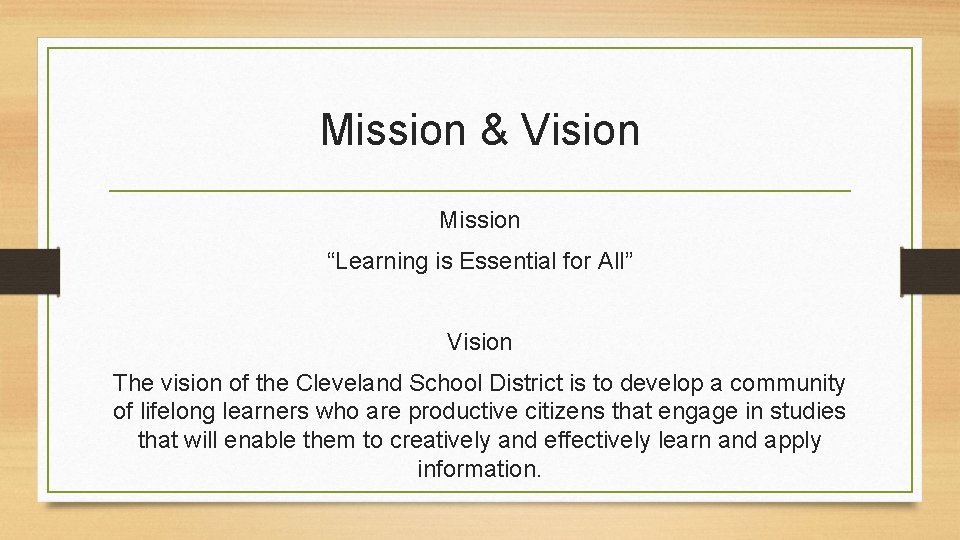 Mission & Vision

Mission

“Learning is Essential for All”

Vision

The vision of the Cleveland School District is to develop a community of lifelong learners who are productive citizens that engage in studies that will enable them to creatively and effectively learn and apply information.